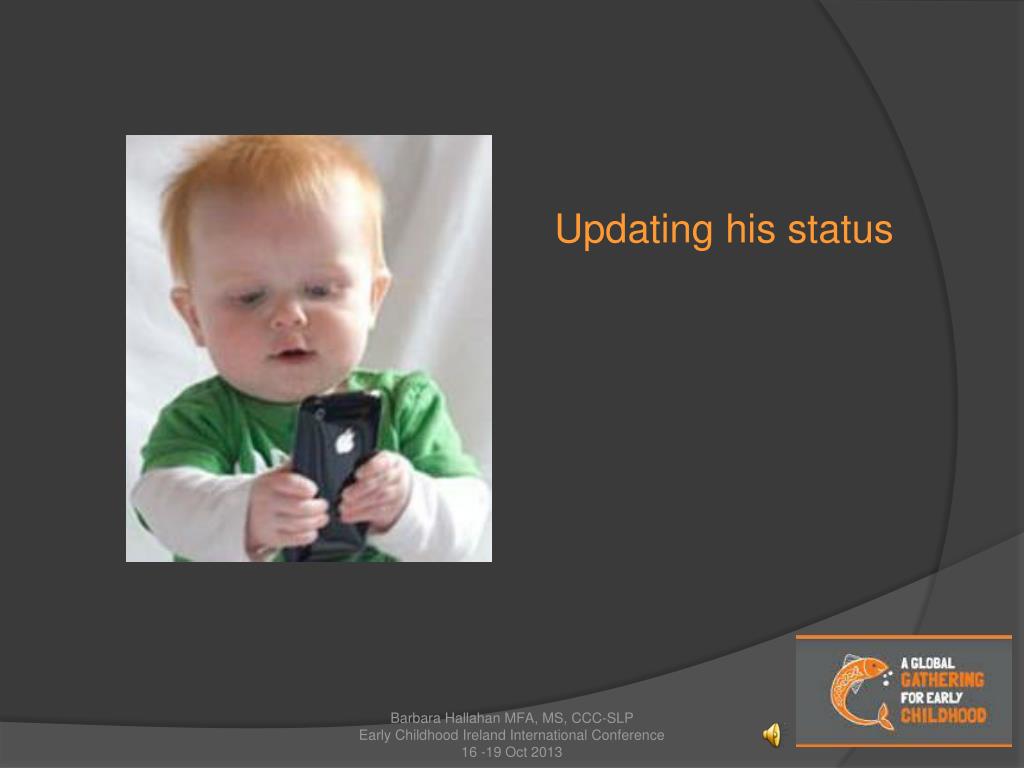 Updating his status

Barbara Hallahan MFA, MS, CCC-SLP
Early Childhood Ireland International Conference
16 -19 Oct 2013

A GLOBAL GATHERING FOR EARLY CHILDHOOD